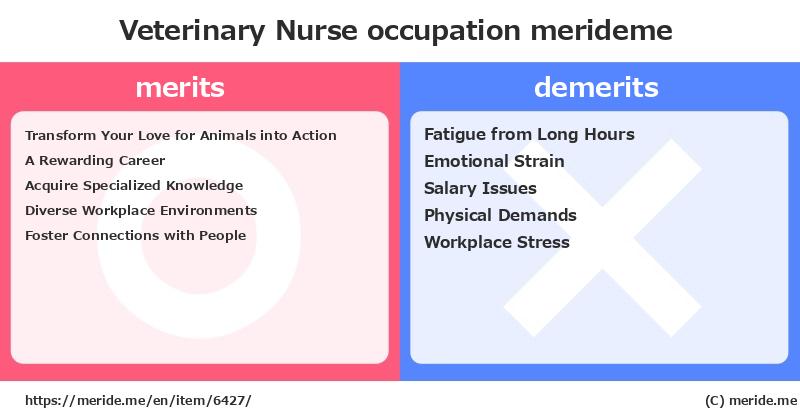 Veterinary Nurse occupation merideme

merits

Transform Your Love for Animals into Action
A Rewarding Career
Acquire Specialized Knowledge
Diverse Workplace Environments
Foster Connections with People

demerits

Fatigue from Long Hours
Emotional Strain
Salary Issues
Physical Demands
Workplace Stress

https://meride.me/en/item/6427/

(C) meride.me